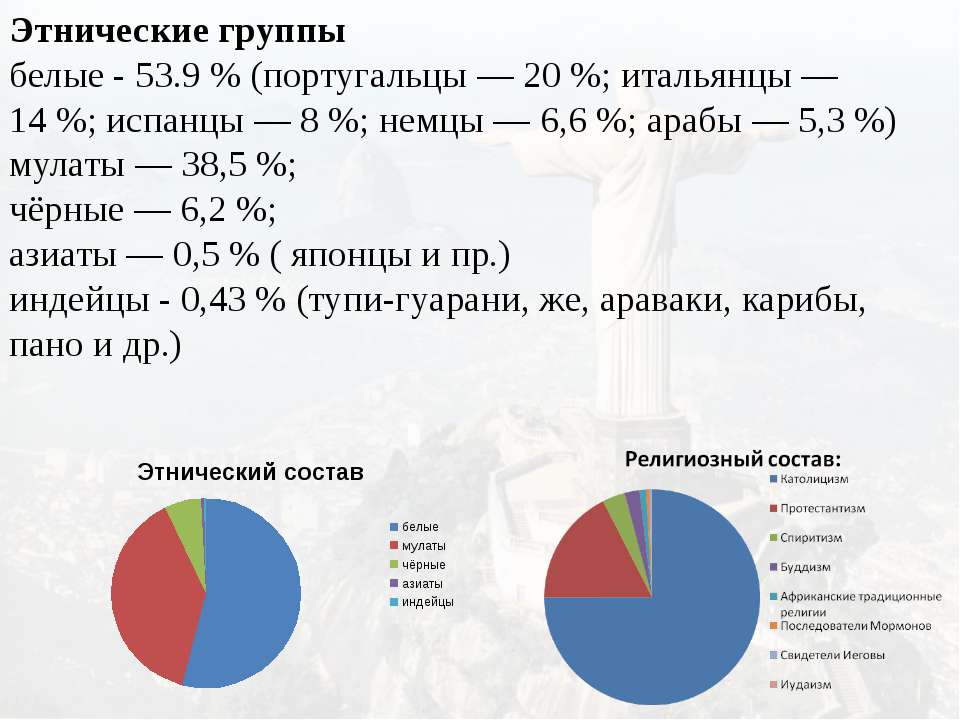 **Этнические группы**
белые - 53.9 % (португальцы — 20 %; итальянцы — 14 %; испанцы — 8 %; немцы — 6,6 %; арабы — 5,3 %)
мулаты — 38,5 %;
чёрные — 6,2 %;
азиаты — 0,5 % ( японцы и пр.)
индейцы - 0,43 % (тупи-гуарани, же, араваки, карибы, пано и др.)

Этнический состав
белые
мулаты
чёрные
азиаты
индейцы

Религиозный состав:
Католицизм
Протестантизм
Спиритизм
Буддизм
Африканские традиционные религии
Последователи Мормонов
Свидетели Иеговы
Иудаизм